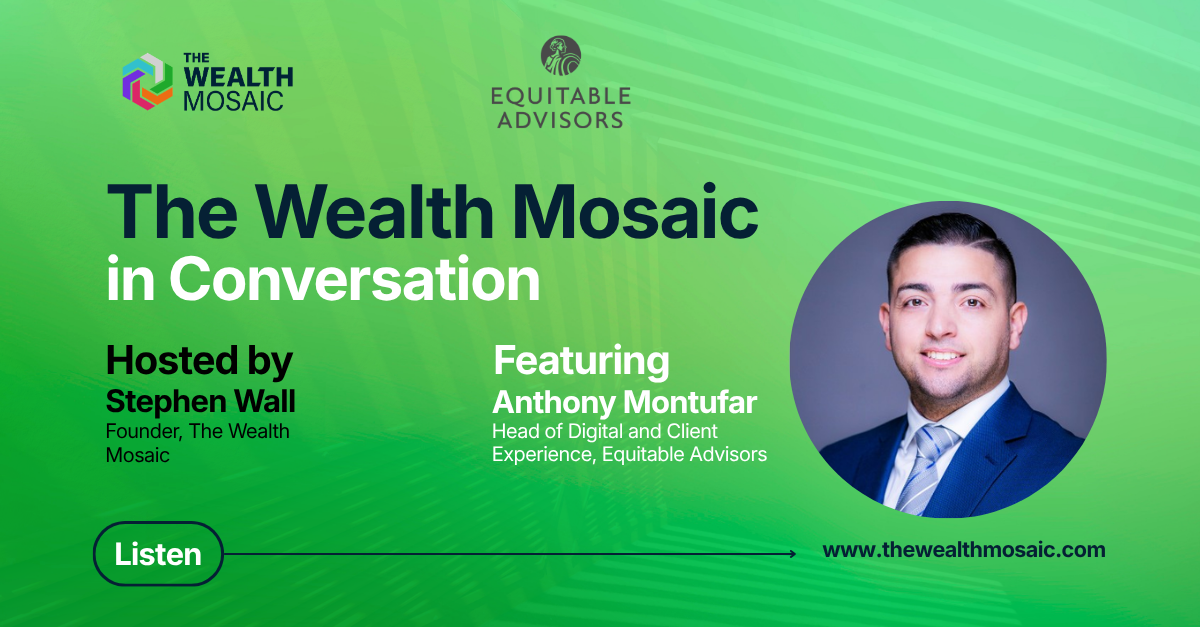 THE WEALTH MOSAIC

EQUITABLE ADVISORS

The Wealth Mosaic in Conversation

Hosted by
Stephen Wall
Founder, The Wealth Mosaic

Featuring
Anthony Montufar
Head of Digital and Client Experience, Equitable Advisors

Listen

www.thewealthmosaic.com